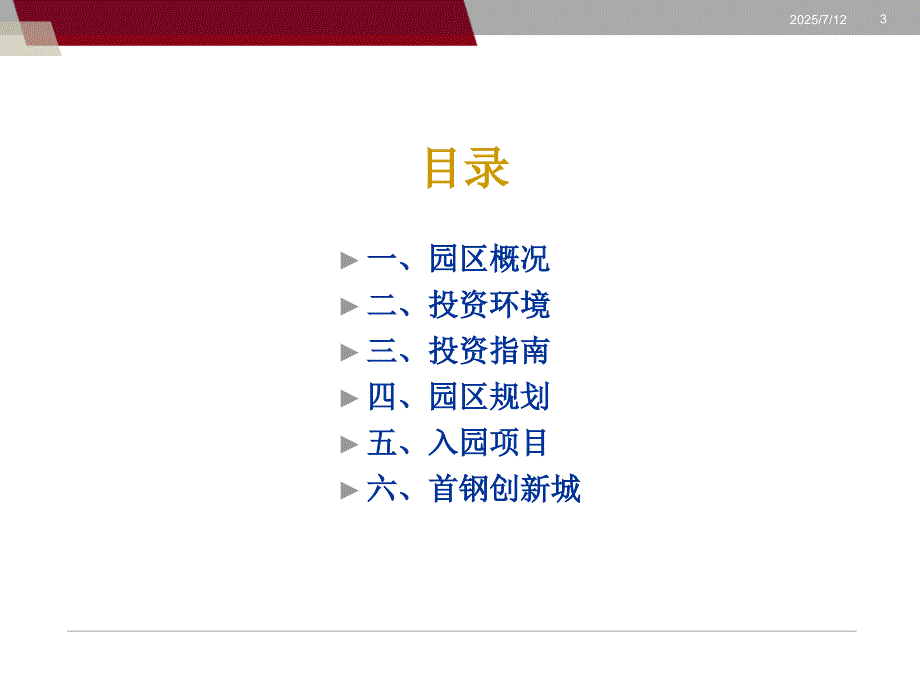 2025/7/12 3

目录

一、园区概况
二、投资环境
三、投资指南
四、园区规划
五、入园项目
六、首钢创新城